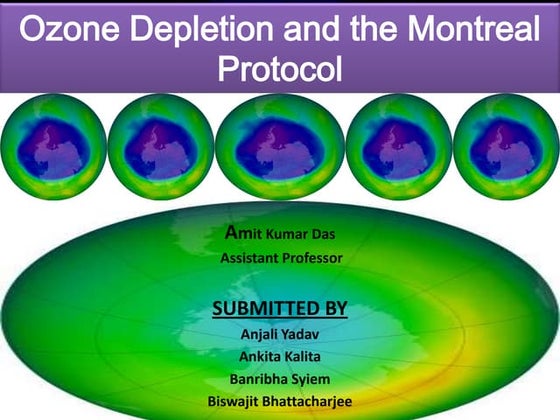 Ozone Depletion and the Montreal Protocol

Amit Kumar Das
Assistant Professor

SUBMITTED BY
Anjali Yadav
Ankita Kalita
Banribha Syiem
Biswajit Bhattacharjee